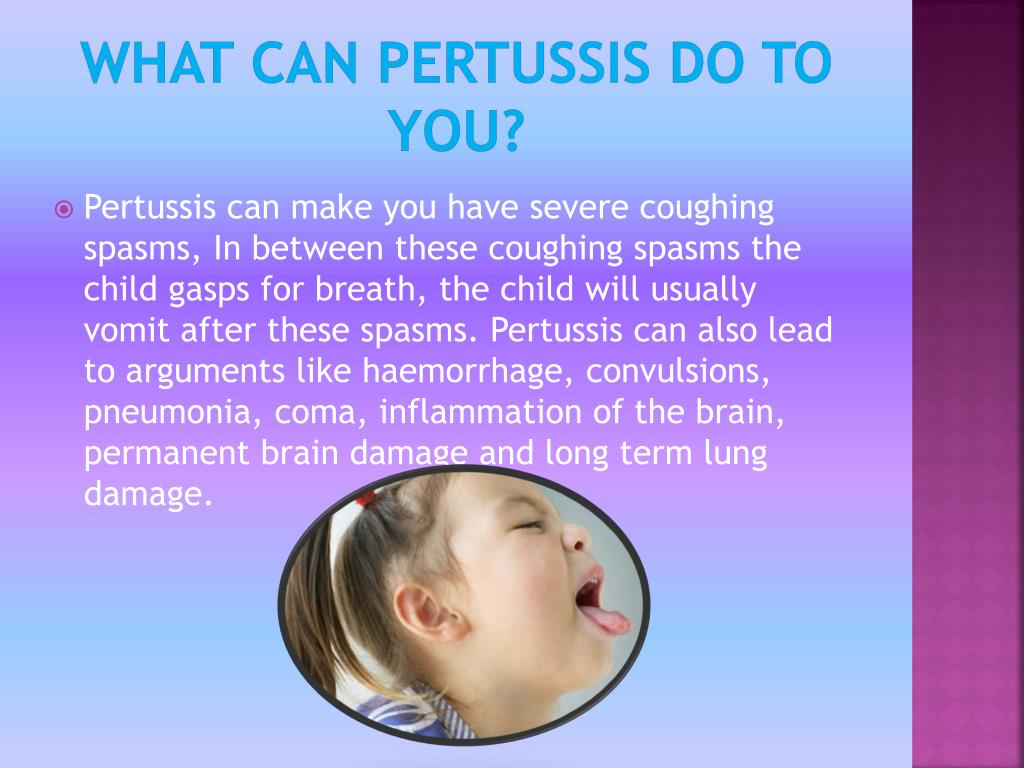 WHAT CAN PERTUSSIS DO TO YOU?

Pertussis can make you have severe coughing spasms, In between these coughing spasms the child gasps for breath, the child will usually vomit after these spasms. Pertussis can also lead to arguments like haemorrhage, convulsions, pneumonia, coma, inflammation of the brain, permanent brain damage and long term lung damage.